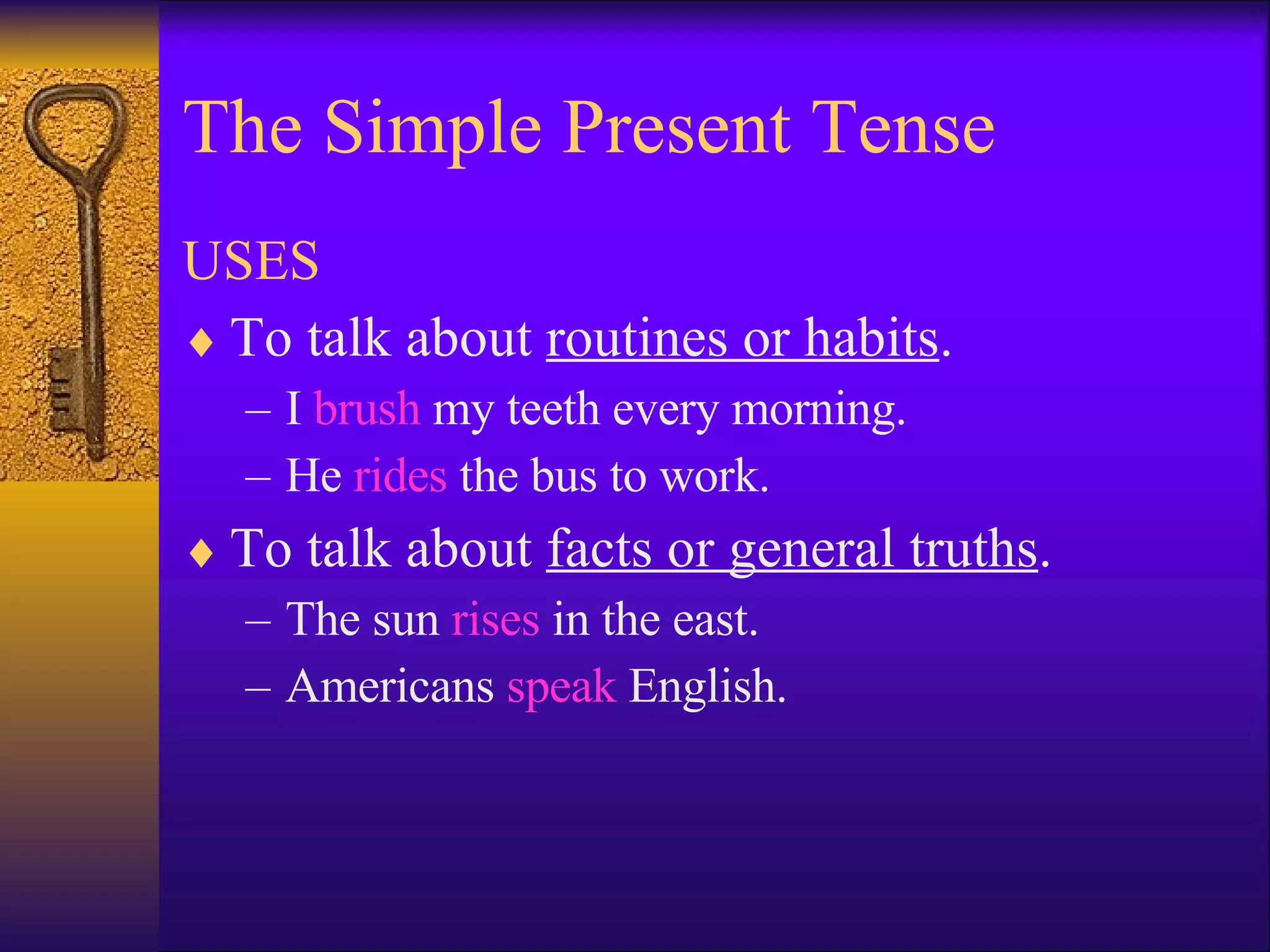 The Simple Present Tense

USES

♦ To talk about routines or habits.
– I brush my teeth every morning.
– He rides the bus to work.

♦ To talk about facts or general truths.
– The sun rises in the east.
– Americans speak English.